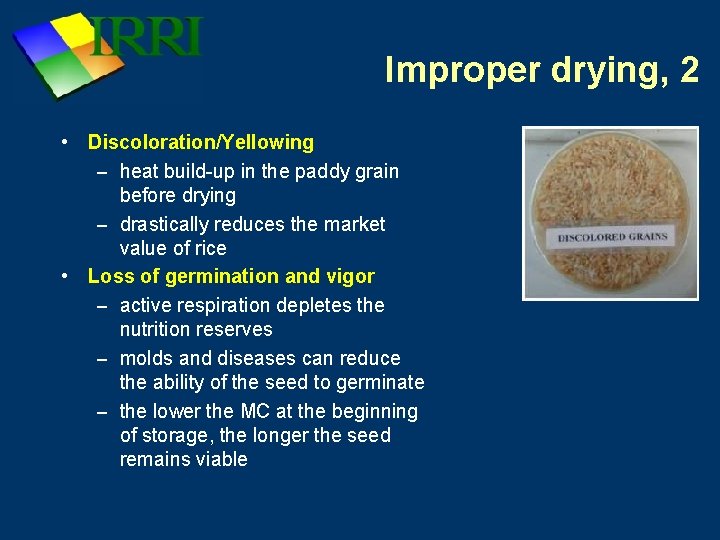 IRRI

Improper drying, 2

• Discoloration/Yellowing
– heat build-up in the paddy grain before drying
– drastically reduces the market value of rice
• Loss of germination and vigor
– active respiration depletes the nutrition reserves
– molds and diseases can reduce the ability of the seed to germinate
– the lower the MC at the beginning of storage, the longer the seed remains viable

DISCOLORED GRAINS